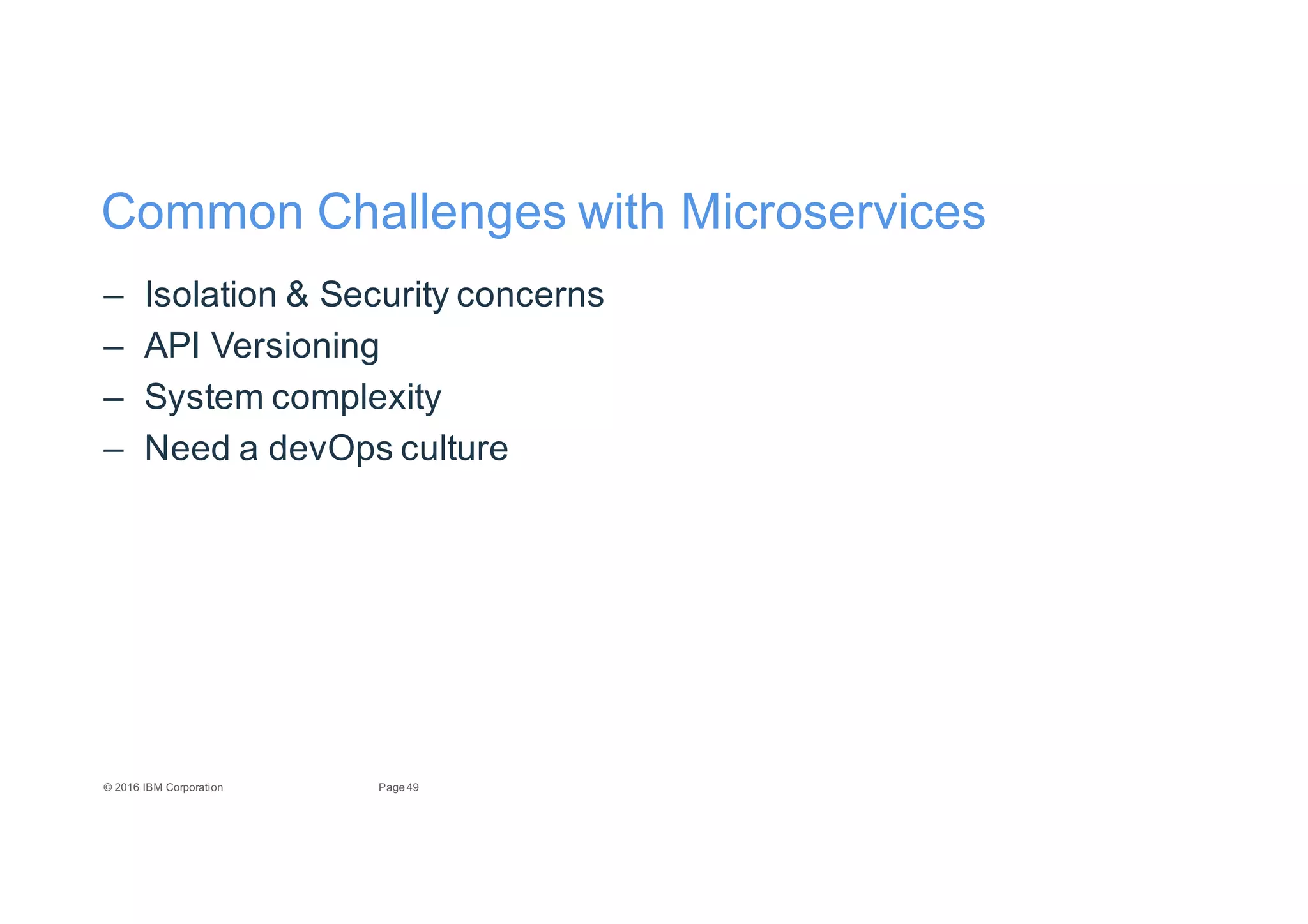 Common Challenges with Microservices

– Isolation & Security concerns
– API Versioning
– System complexity
– Need a devOps culture

© 2016 IBM Corporation Page 49